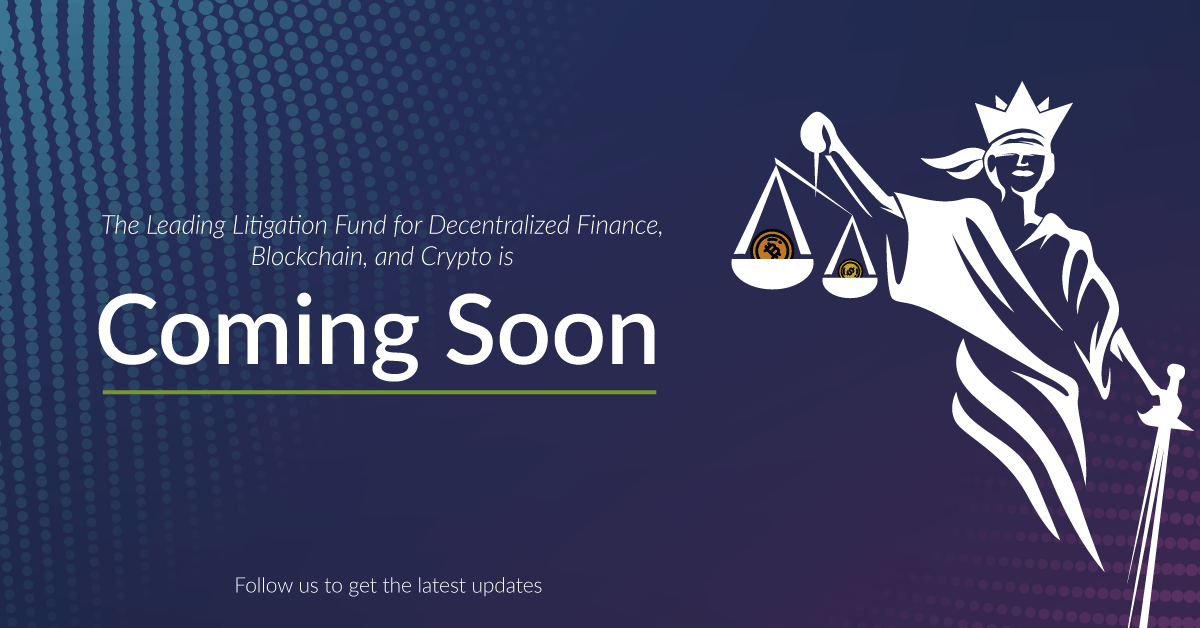 The Leading Litigation Fund for Decentralized Finance, Blockchain, and Crypto is

Coming Soon

Follow us to get the latest updates